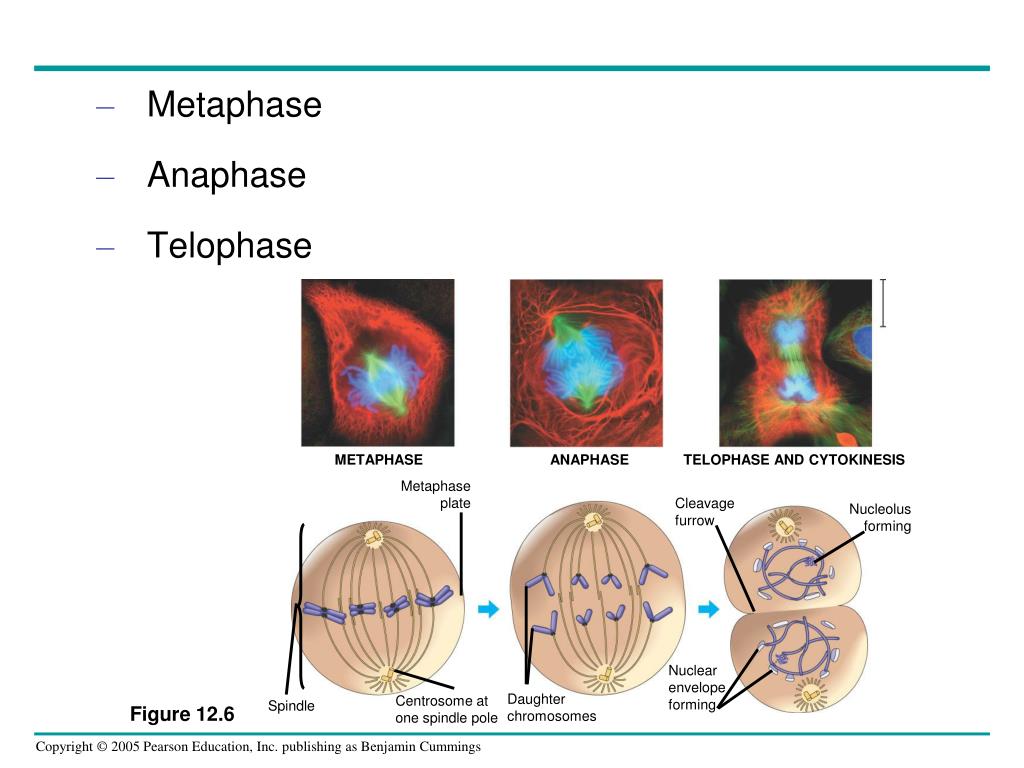 – Metaphase

– Anaphase

– Telophase

METAPHASE

ANAPHASE

TELOPHASE AND CYTOKINESIS

Metaphase plate

Cleavage furrow

Nucleolus forming

Nuclear envelope forming

Spindle

Centrosome at one spindle pole

Daughter chromosomes

Figure 12.6

Copyright © 2005 Pearson Education, Inc. publishing as Benjamin Cummings